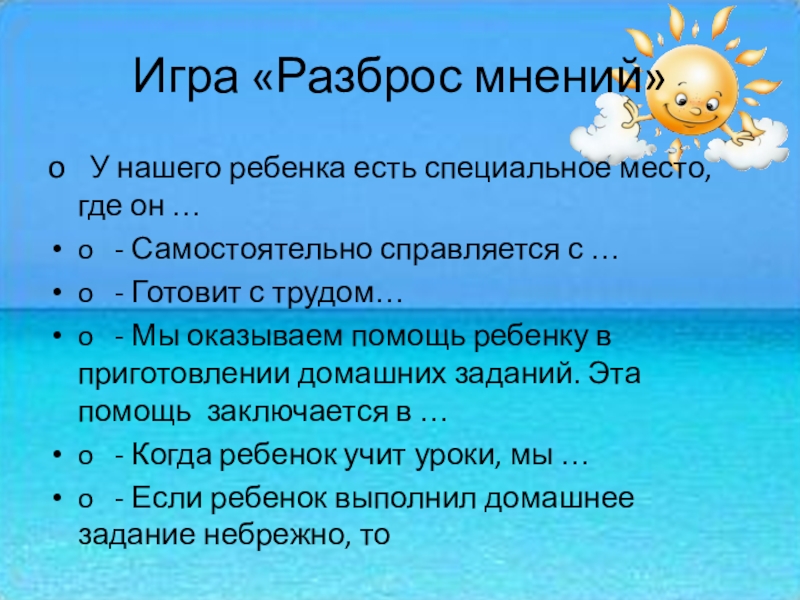 Игра «Разброс мнений»

o У нашего ребенка есть специальное место, где он …

• o - Самостоятельно справляется с …

• o - Готовит с трудом…

• o - Мы оказываем помощь ребенку в приготовлении домашних заданий. Эта помощь заключается в …

• o - Когда ребенок учит уроки, мы …

• o - Если ребенок выполнил домашнее задание небрежно, то